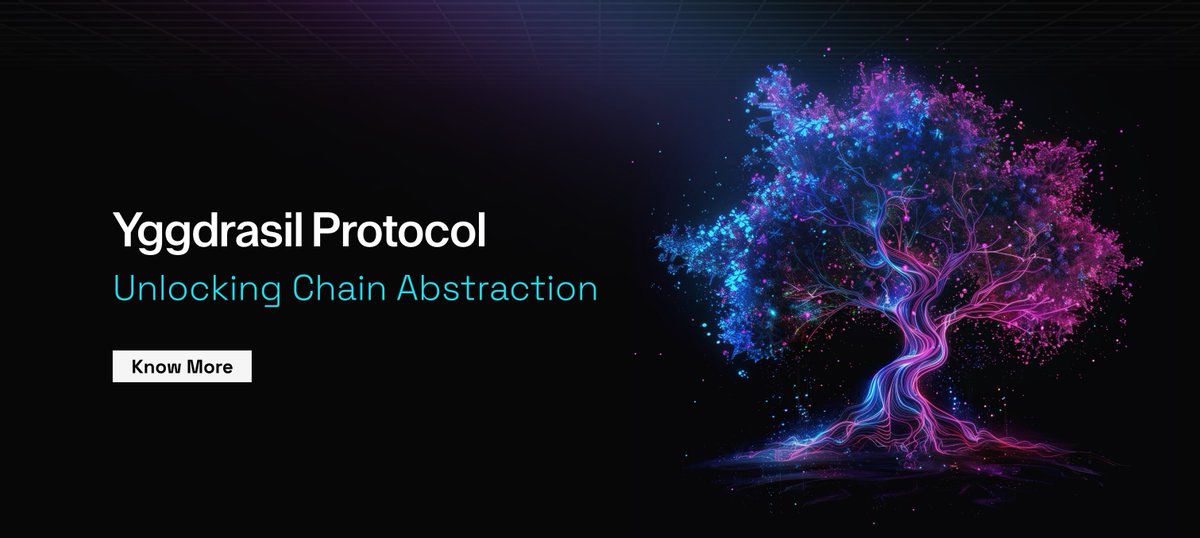 Yggdrasil Protocol

Unlocking Chain Abstraction

Know More